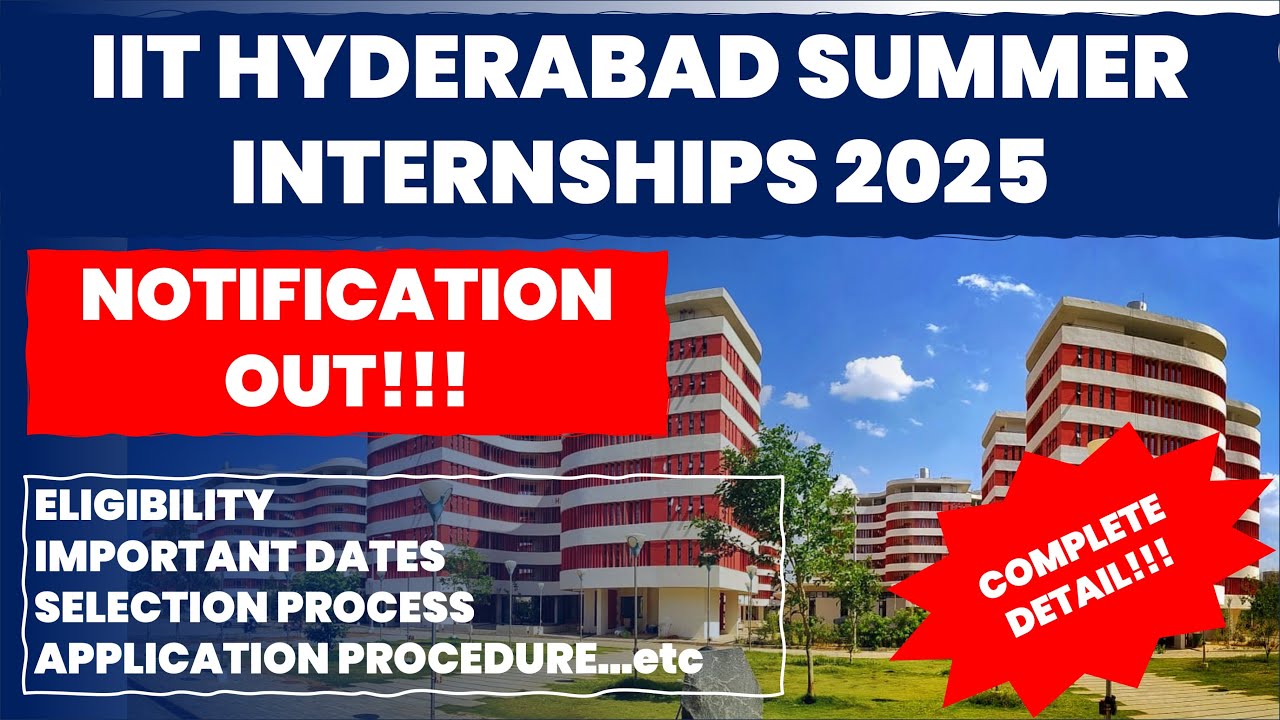 IIT HYDERABAD SUMMER INTERNSHIPS 2025

NOTIFICATION OUT!!!

ELIGIBILITY
IMPORTANT DATES
SELECTION PROCESS
APPLICATION PROCEDURE...etc

COMPLETE DETAIL!!!